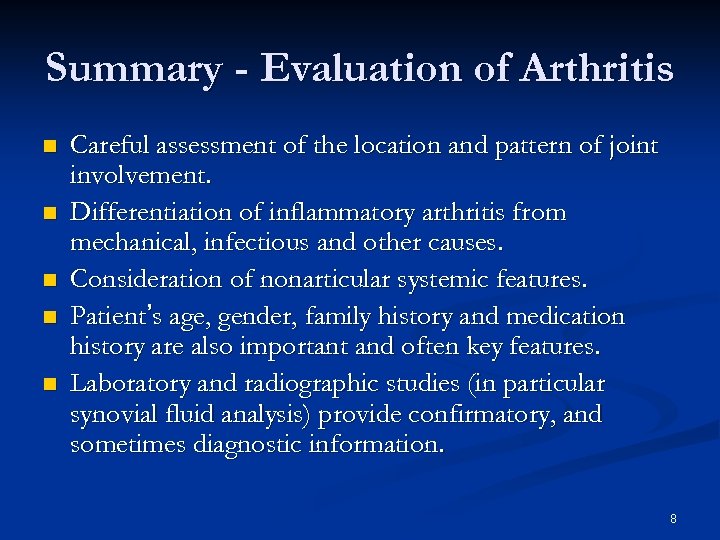 Summary - Evaluation of Arthritis

- Careful assessment of the location and pattern of joint involvement.
- Differentiation of inflammatory arthritis from mechanical, infectious and other causes.
- Consideration of nonarticular systemic features.
- Patient's age, gender, family history and medication history are also important and often key features.
- Laboratory and radiographic studies (in particular synovial fluid analysis) provide confirmatory, and sometimes diagnostic information.

8